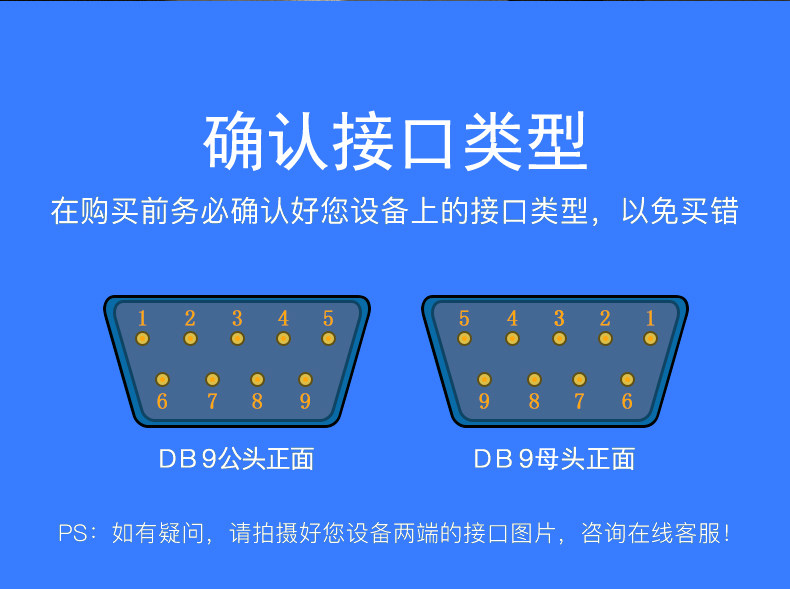 确认接口类型

在购买前务必确认好您设备上的接口类型，以免买错

1 2 3 4 5
6 7 8 9

DB9公头正面

5 4 3 2 1
9 8 7 6

DB9母头正面

PS：如有疑问，请拍摄好您设备两端的接口图片，咨询在线客服！